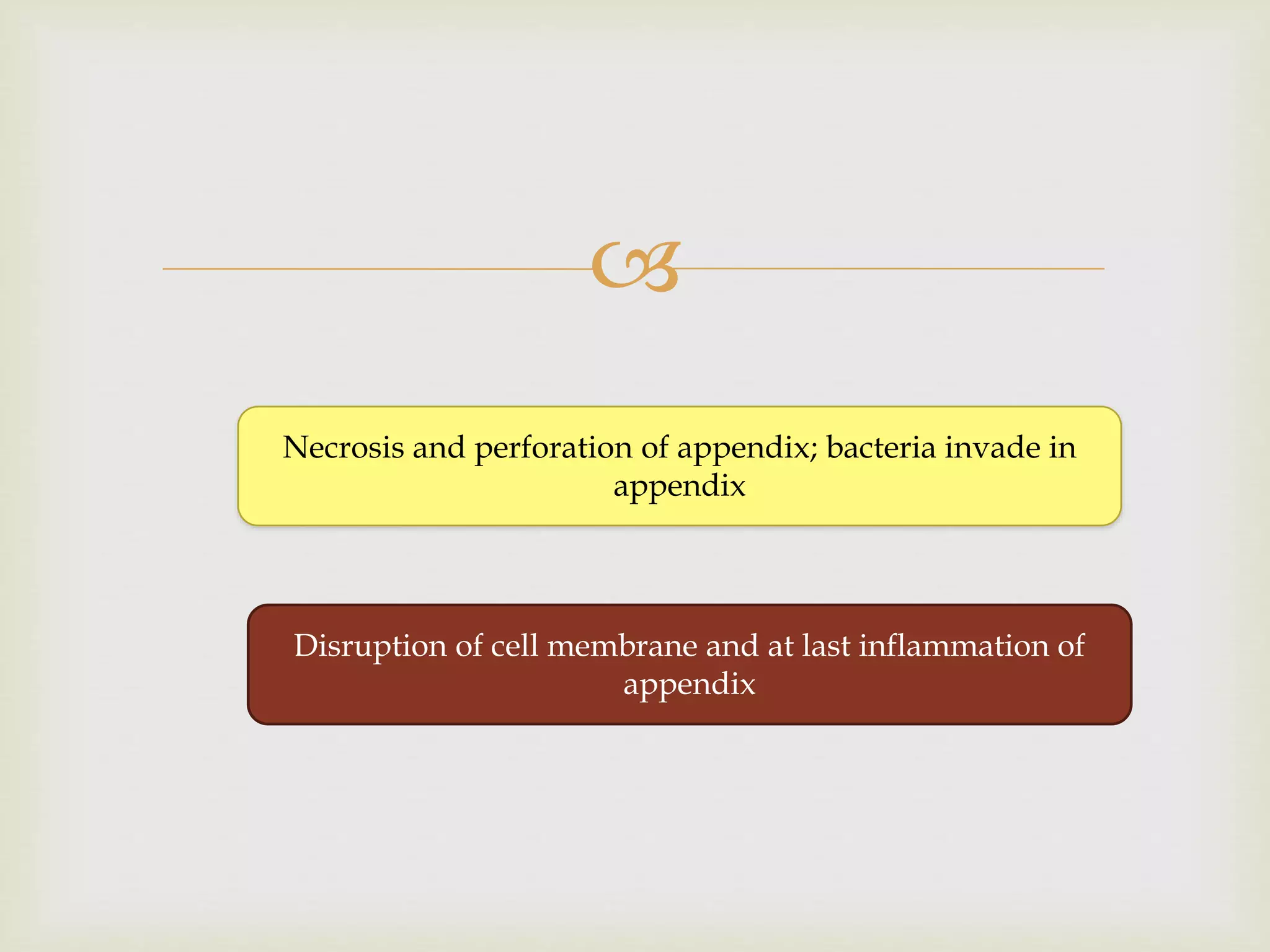 Necrosis and perforation of appendix; bacteria invade in appendix

Disruption of cell membrane and at last inflammation of appendix